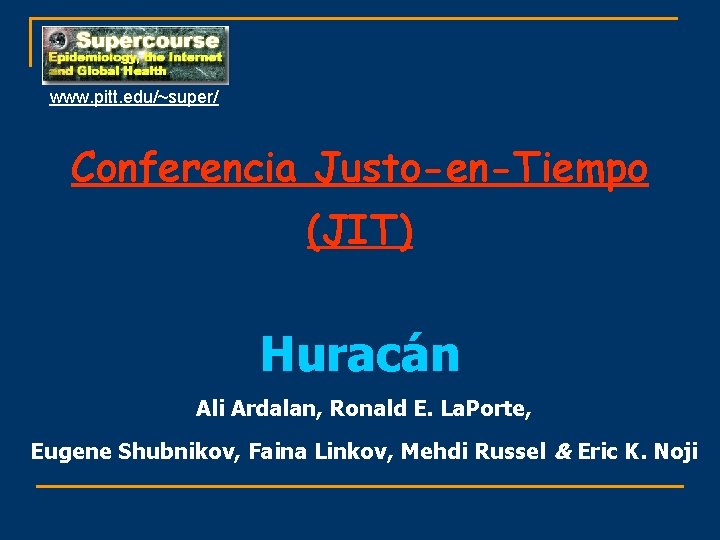 Supercourse
Epidemiology, the Internet and Global Health

www.pitt.edu/~super/

Conferencia Justo-en-Tiempo (JIT)

Huracán

Ali Ardalan, Ronald E. LaPorte,

Eugene Shubnikov, Faina Linkov, Mehdi Russel & Eric K. Noji